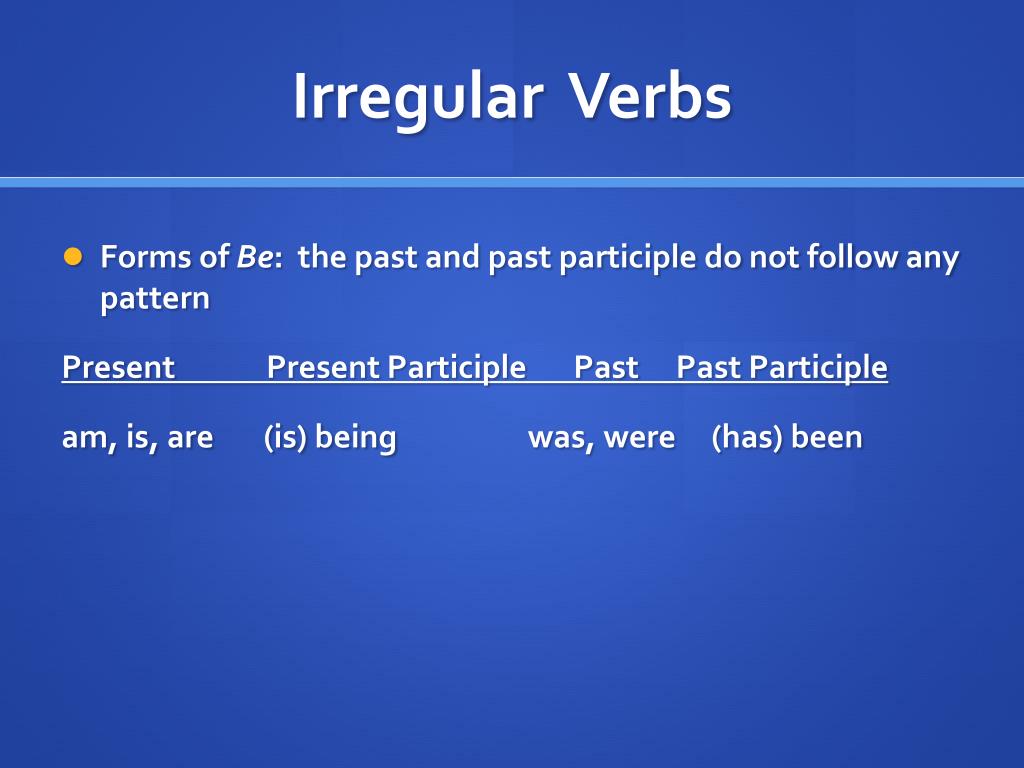 Irregular Verbs

Forms of Be: the past and past participle do not follow any pattern

| Present | Present Participle | Past | Past Participle |
|---|---|---|---|
| am, is, are | (is) being | was, were | (has) been |